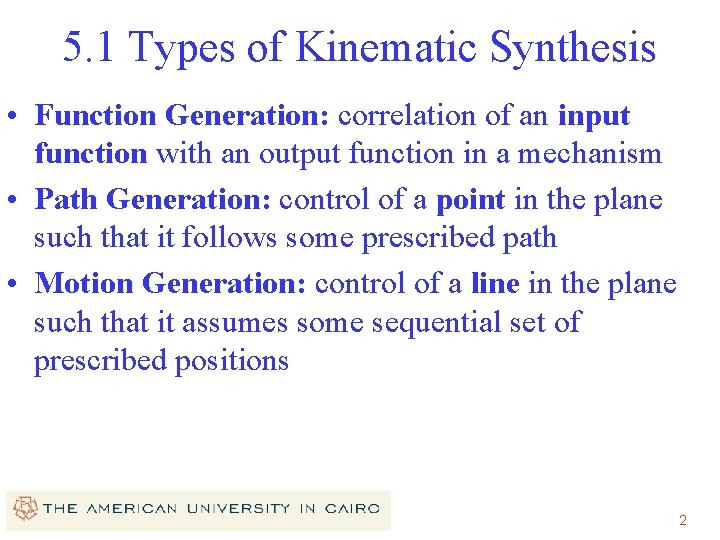 5.1 Types of Kinematic Synthesis

• Function Generation: correlation of an input function with an output function in a mechanism

• Path Generation: control of a point in the plane such that it follows some prescribed path

• Motion Generation: control of a line in the plane such that it assumes some sequential set of prescribed positions

THE AMERICAN UNIVERSITY IN CAIRO

2